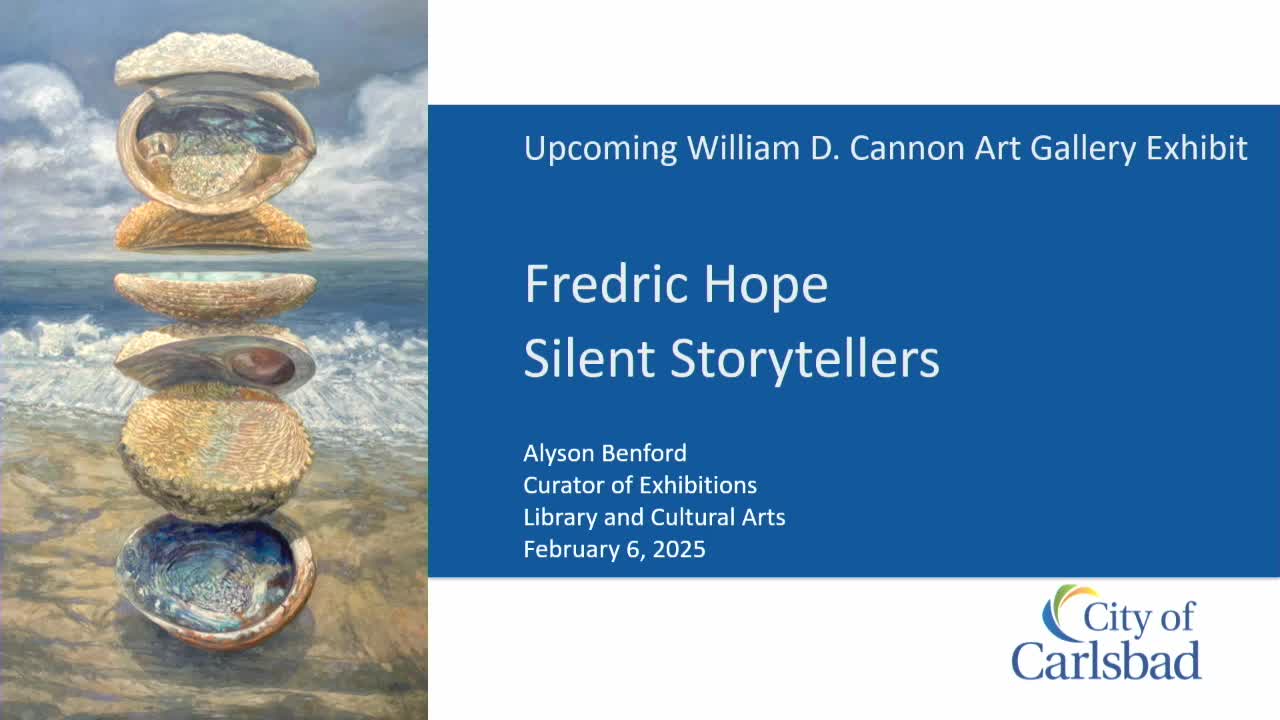 Upcoming William D. Cannon Art Gallery Exhibit

Fredric Hope
Silent Storytellers

Alyson Benford
Curator of Exhibitions
Library and Cultural Arts
February 6, 2025

City of Carlsbad